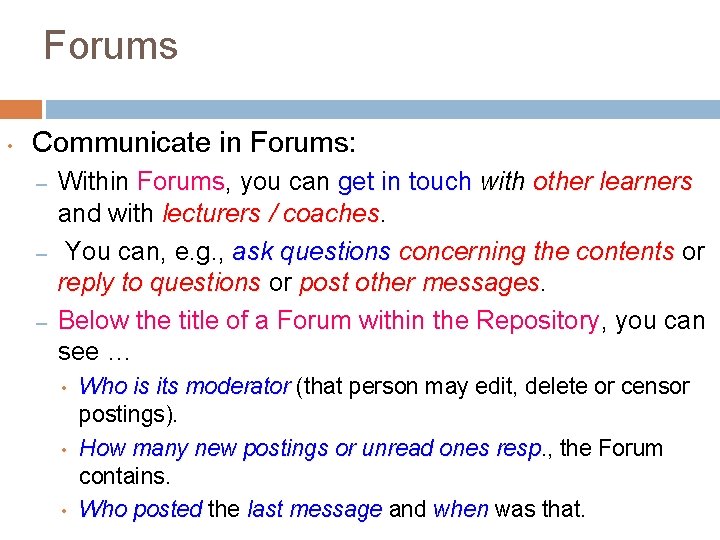 Forums

• Communicate in Forums:
– Within Forums, you can get in touch with other learners and with lecturers / coaches.
– You can, e.g., ask questions concerning the contents or reply to questions or post other messages.
– Below the title of a Forum within the Repository, you can see …
• Who is its moderator (that person may edit, delete or censor postings).
• How many new postings or unread ones resp., the Forum contains.
• Who posted the last message and when was that.